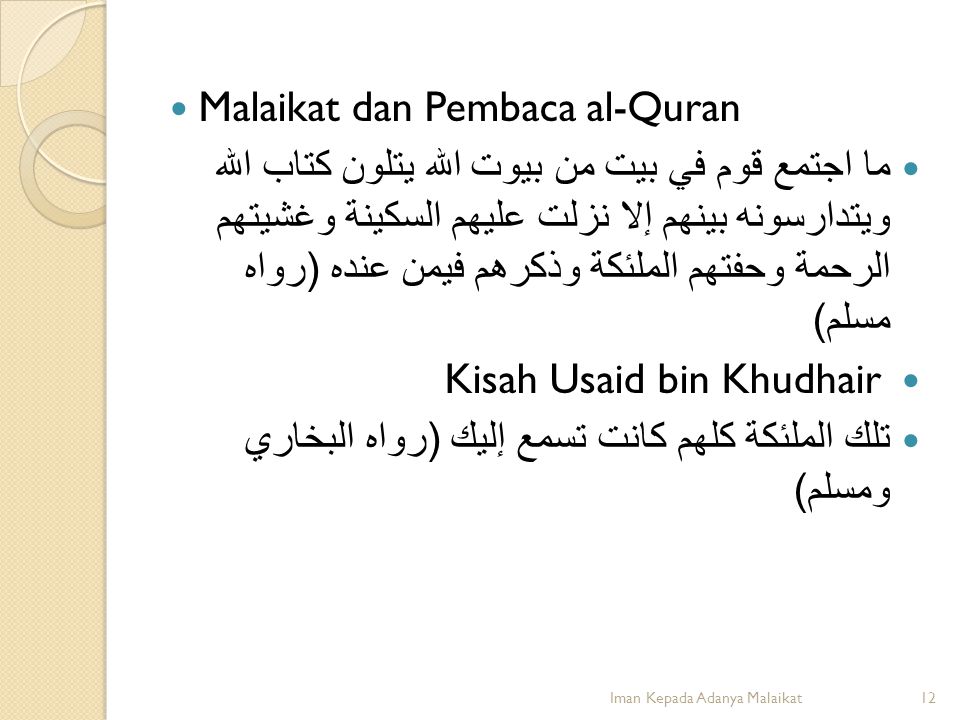 Malaikat dan Pembaca al-Quran

ما اجتمع قوم في بيت من بيوت الله يتلون كتاب الله ويتدارسونه بينهم إلا نزلت عليهم السكينة وغشيتهم الرحمة وحفتهم الملئكة وذكرهم فيمن عنده (رواه مسلم)

Kisah Usaid bin Khudhair

تلك الملئكة كلهم كانت تسمع إليك (رواه البخاري ومسلم)

Iman Kepada Adanya Malaikat

12